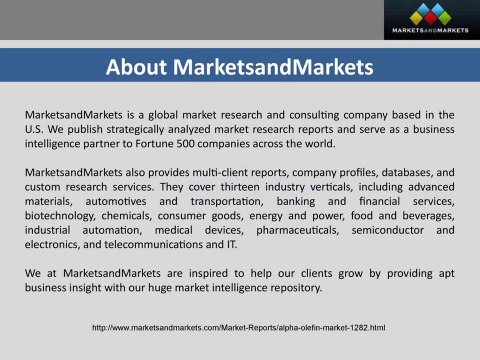 MARKETSANDMARKETS

About MarketsandMarkets

MarketsandMarkets is a global market research and consulting company based in the U.S. We publish strategically analyzed market research reports and serve as a business intelligence partner to Fortune 500 companies across the world.

MarketsandMarkets also provides multi-client reports, company profiles, databases, and custom research services. They cover thirteen industry verticals, including advanced materials, automotives and transportation, banking and financial services, biotechnology, chemicals, consumer goods, energy and power, food and beverages, industrial automation, medical devices, pharmaceuticals, semiconductor and electronics, and telecommunications and IT.

We at MarketsandMarkets are inspired to help our clients grow by providing apt business insight with our huge market intelligence repository.

http://www.marketsandmarkets.com/Market-Reports/alpha-olefin-market-1282.html